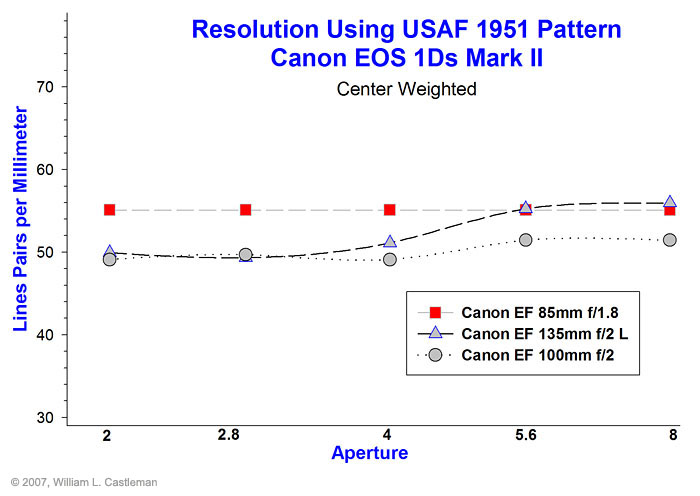 Resolution Using USAF 1951 Pattern
Canon EOS 1Ds Mark II

Center Weighted

Lines Pairs per Millimeter

70
60
50
40
30

Canon EF 85mm f/1.8
Canon EF 135mm f/2 L
Canon EF 100mm f/2

2
2.8
4
5.6
8

Aperture

© 2007, William L. Castleman